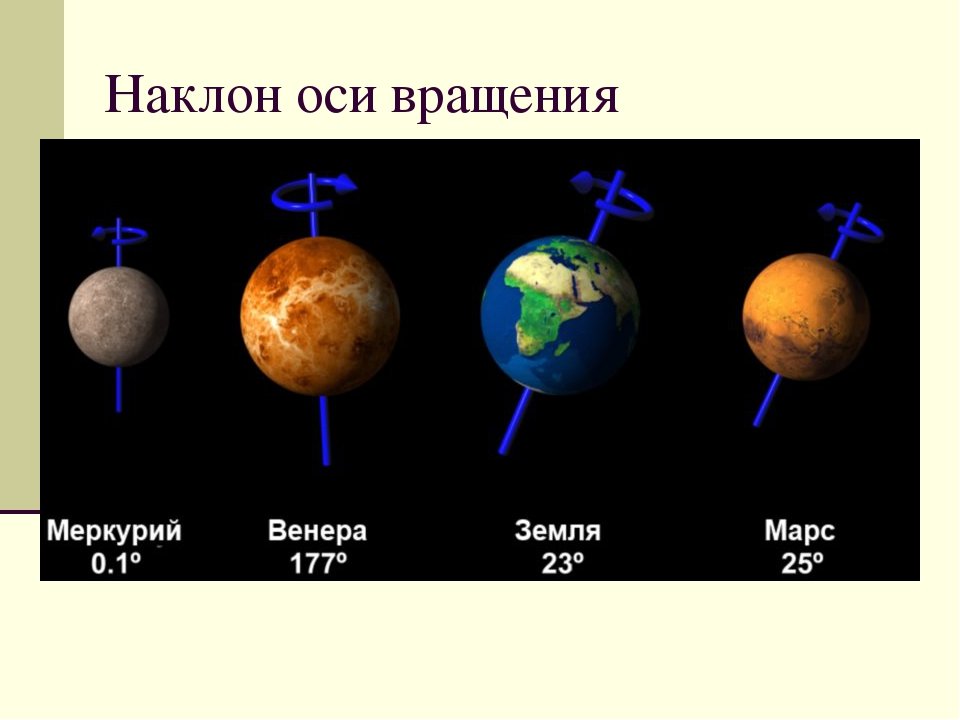 Наклон оси вращения

Меркурий
0.1º

Венера
177º

Земля
23º

Марс
25º